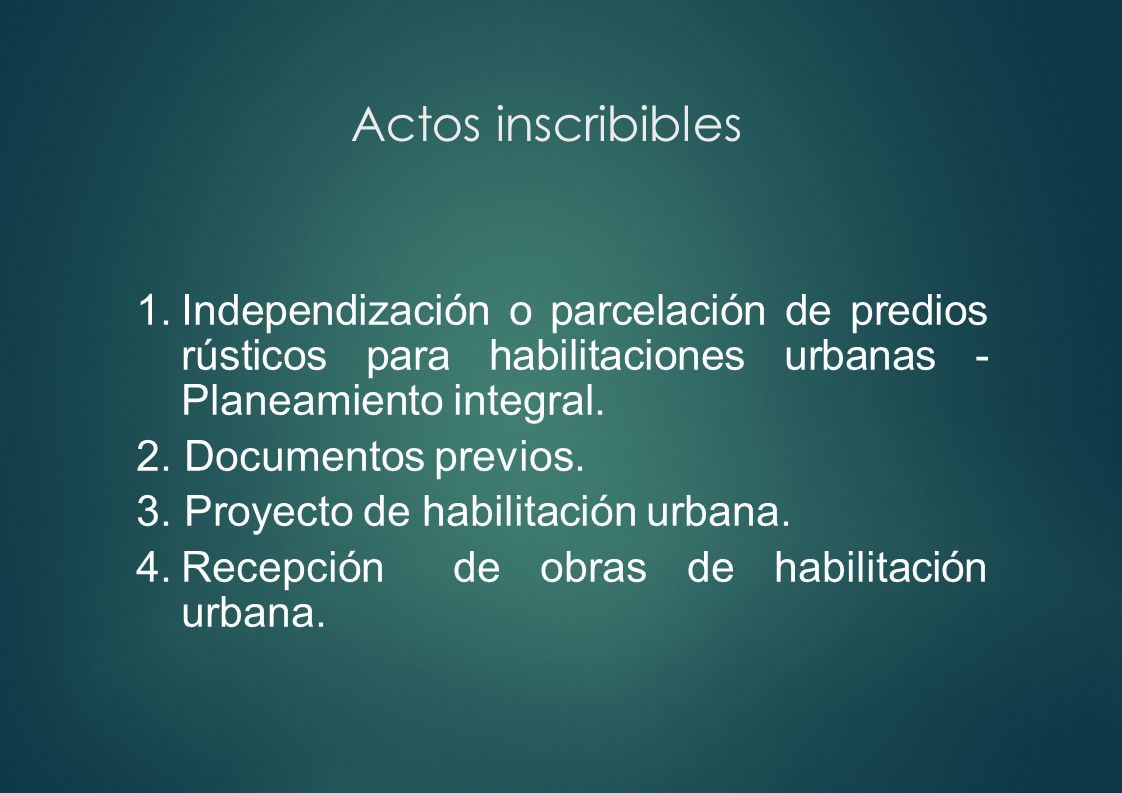 Actos inscribibles

1. Independización o parcelación de predios rústicos para habilitaciones urbanas - Planeamiento integral.
2. Documentos previos.
3. Proyecto de habilitación urbana.
4. Recepción de obras de habilitación urbana.